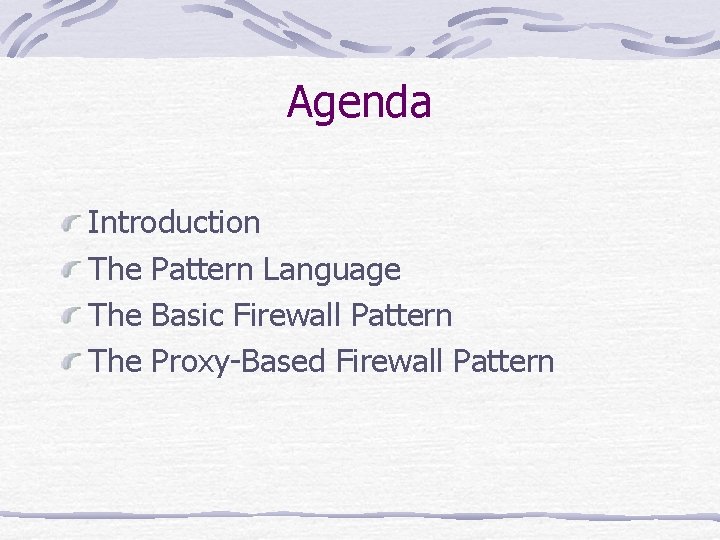 Agenda

Introduction
The Pattern Language
The Basic Firewall Pattern
The Proxy-Based Firewall Pattern